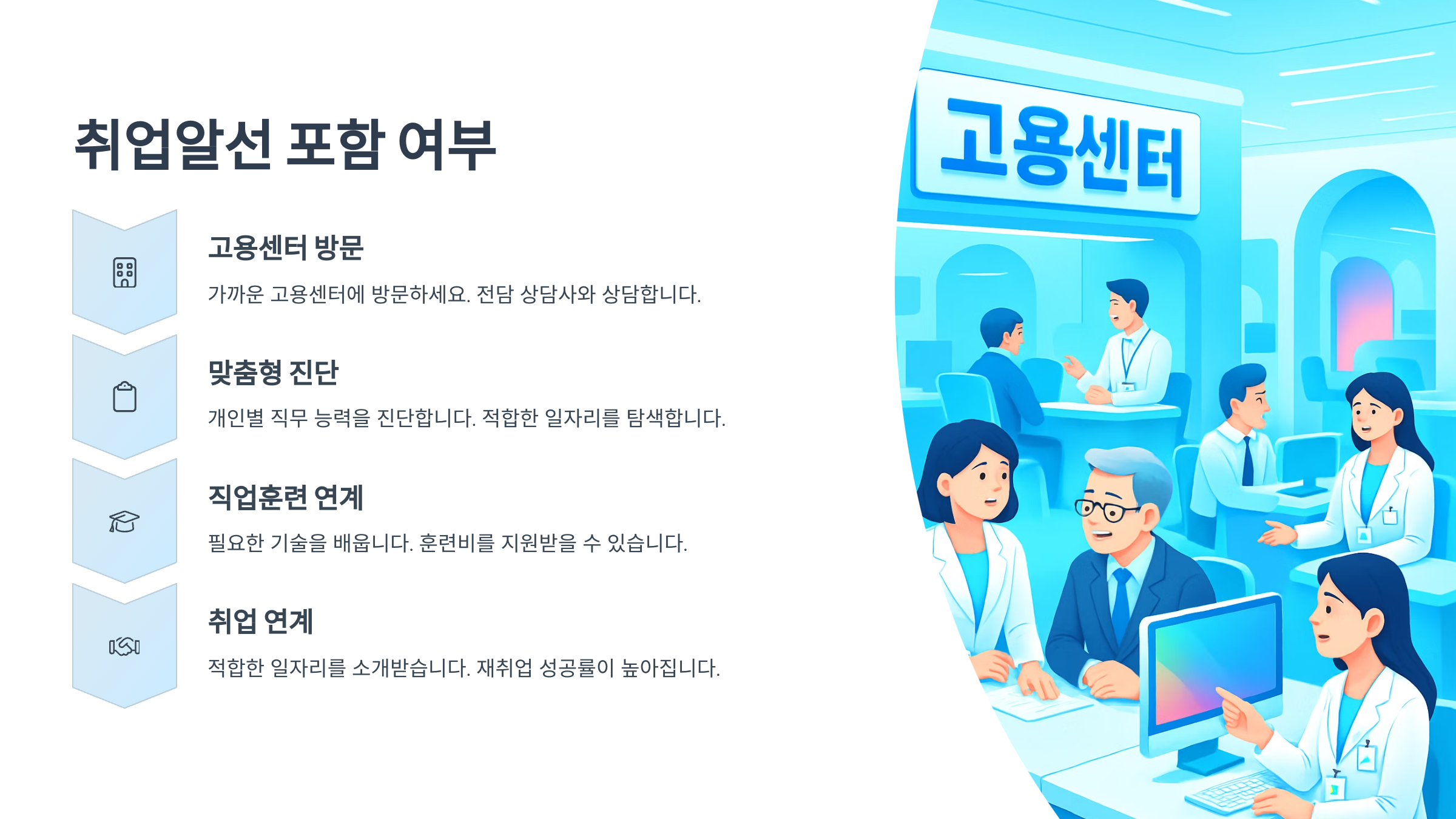 취업알선 포함 여부

고용센터 방문

가까운 고용센터에 방문하세요. 전담 상담사와 상담합니다.

맞춤형 진단

개인별 직무 능력을 진단합니다. 적합한 일자리를 탐색합니다.

직업훈련 연계

필요한 기술을 배웁니다. 훈련비를 지원받을 수 있습니다.

취업 연계

적합한 일자리를 소개받습니다. 재취업 성공률이 높아집니다.

고용센터